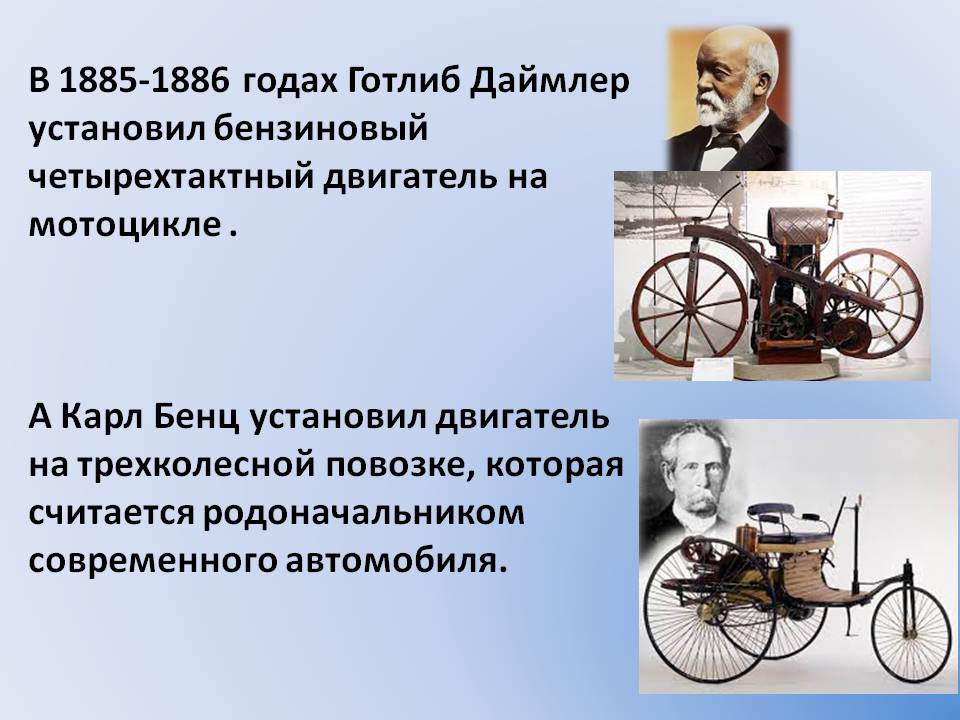 В 1885-1886 годах Готлиб Даймлер установил бензиновый четырехтактный двигатель на мотоцикле .

А Карл Бенц установил двигатель на трехколесной повозке, которая считается родоначальником современного автомобиля.